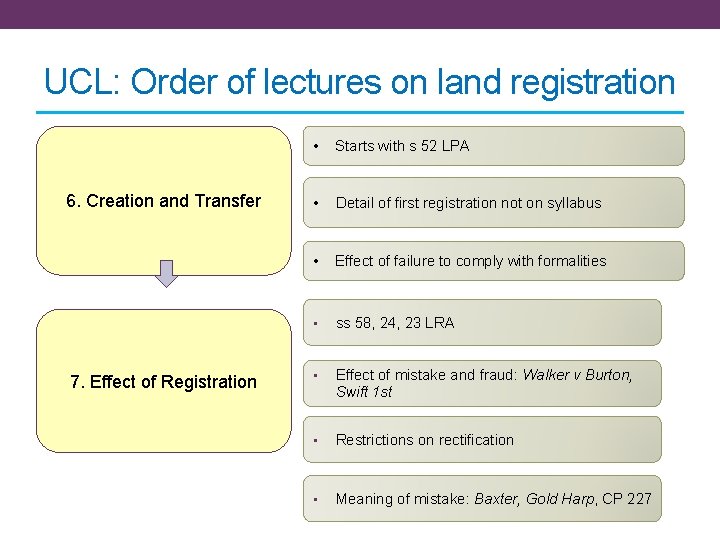 UCL: Order of lectures on land registration

6. Creation and Transfer

• Starts with s 52 LPA

• Detail of first registration not on syllabus

• Effect of failure to comply with formalities

7. Effect of Registration

• ss 58, 24, 23 LRA

• Effect of mistake and fraud: Walker v Burton, Swift 1st

• Restrictions on rectification

• Meaning of mistake: Baxter, Gold Harp, CP 227